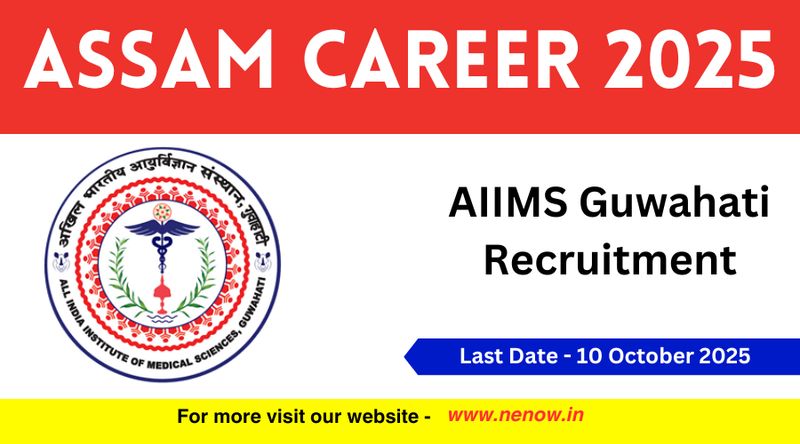 ASSAM CAREER 2025

अखिल भारतीय आयुर्विज्ञान संस्थान, गुवाहाटी

ALL INDIA INSTITUTE OF MEDICAL SCIENCES, GUWAHATI

AIIMS Guwahati Recruitment

Last Date - 10 October 2025

For more visit our website - www.nenow.in